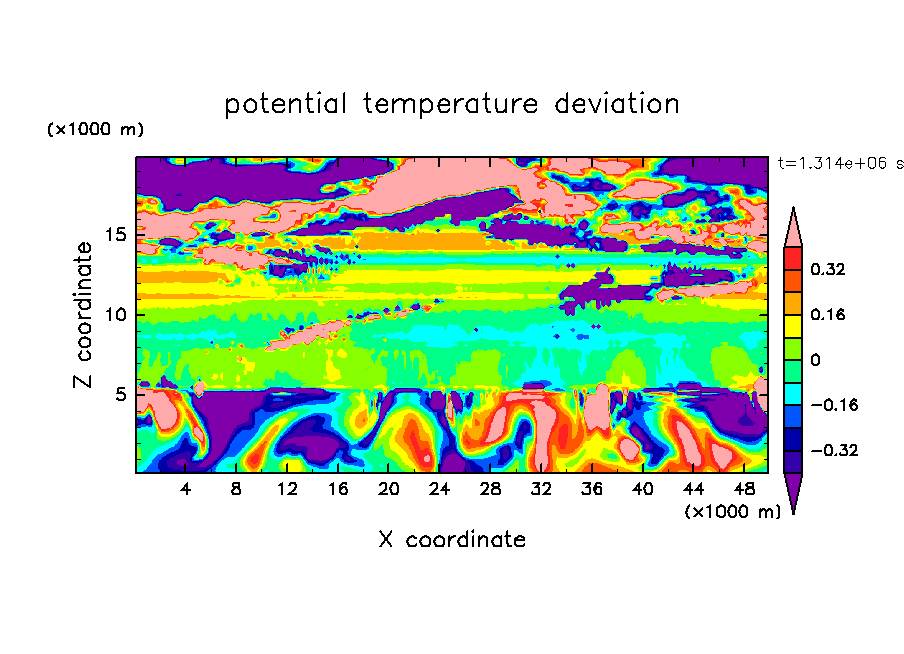 potential temperature deviation

(×1000 m)

t=1.314e+06 s

Z coordinate

15
10
5

0.32
0.16
0
−0.16
−0.32

4 8 12 16 20 24 28 32 36 40 44 48

(×1000 m)

X coordinate